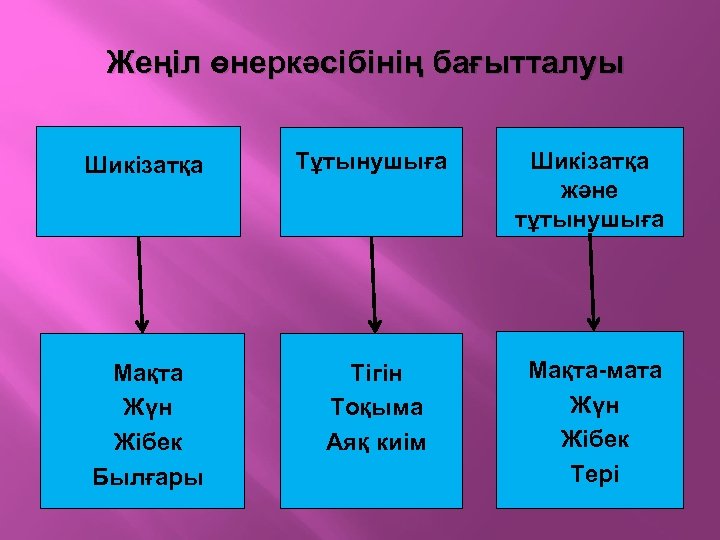 Жеңіл өнеркәсібінің бағытталуы

Шикізатқа

Тұтынушыға

Шикізатқа және тұтынушыға

Мақта
Жүн
Жібек
Былғары

Тігін
Тоқыма
Аяқ киім

Мақта-мата
Жүн
Жібек
Тері